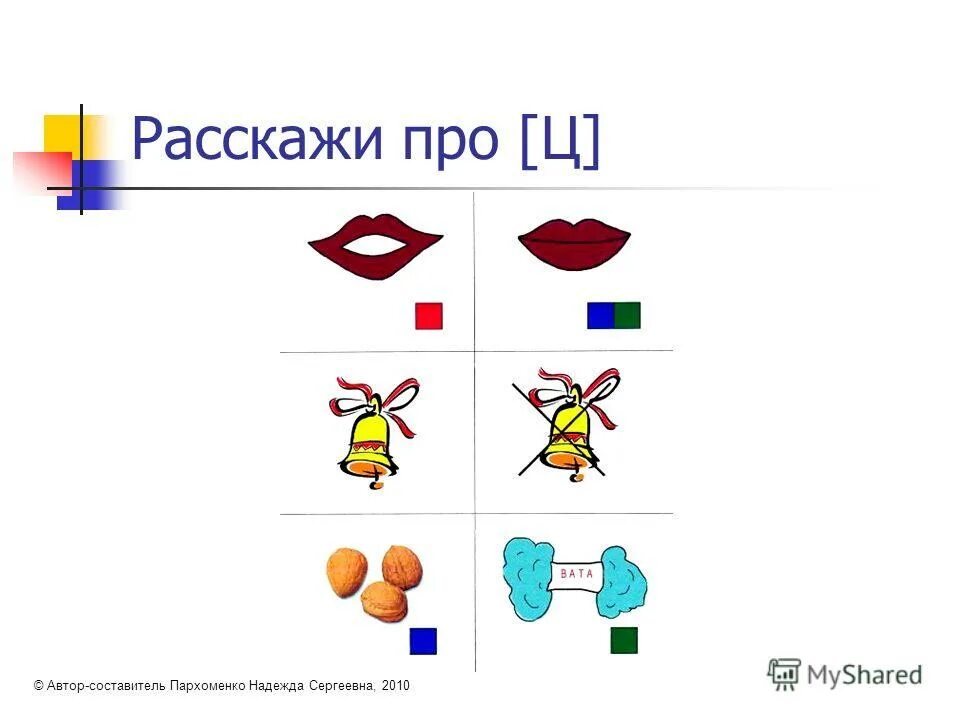 Расскажи про [Ц]

ВАТА

© Автор-составитель Пархоменко Надежда Сергеевна, 2010

MyShared